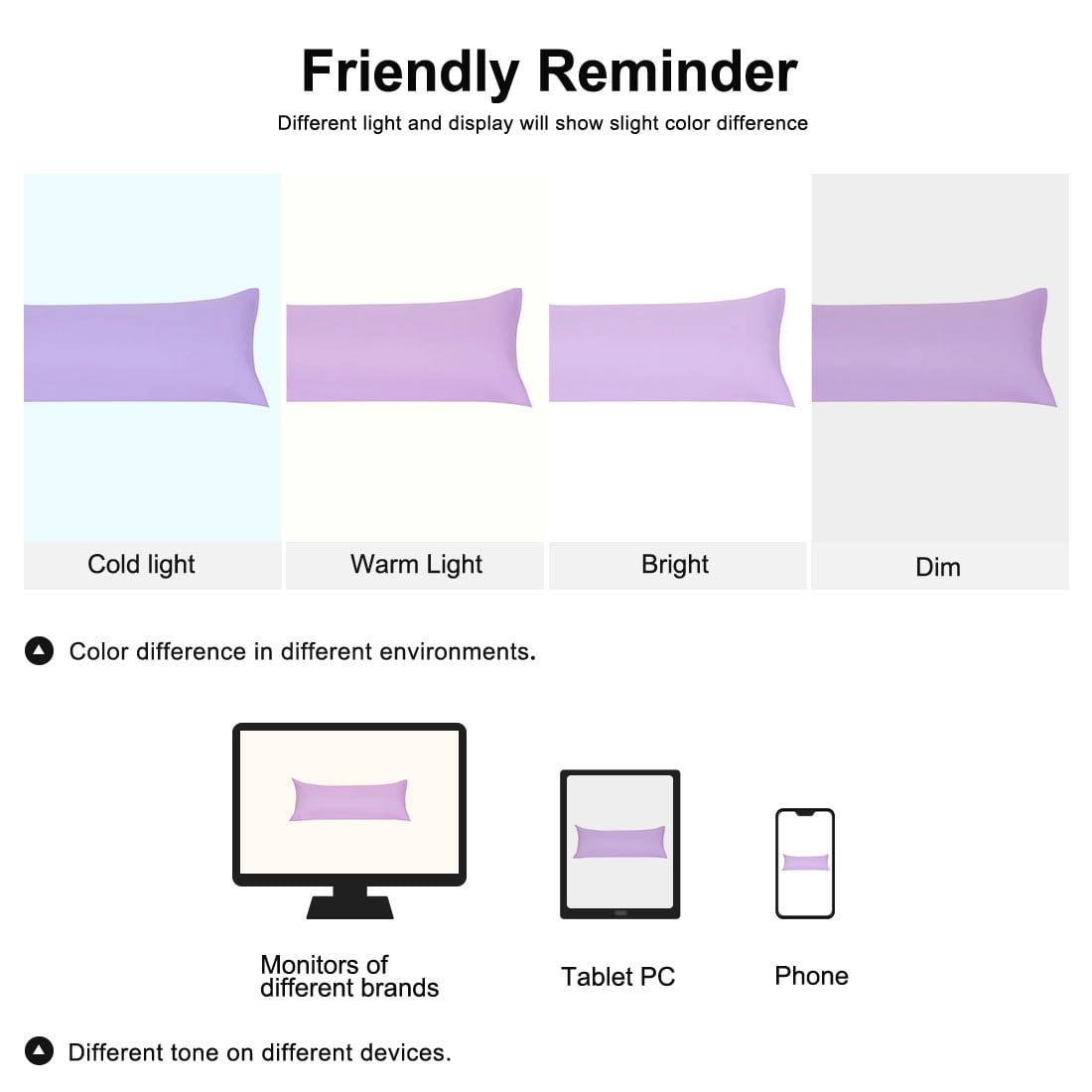 Friendly Reminder

Different light and display will show slight color difference

Cold light

Warm Light

Bright

Dim

Color difference in different environments.

Monitors of different brands

Tablet PC

Phone

Different tone on different devices.